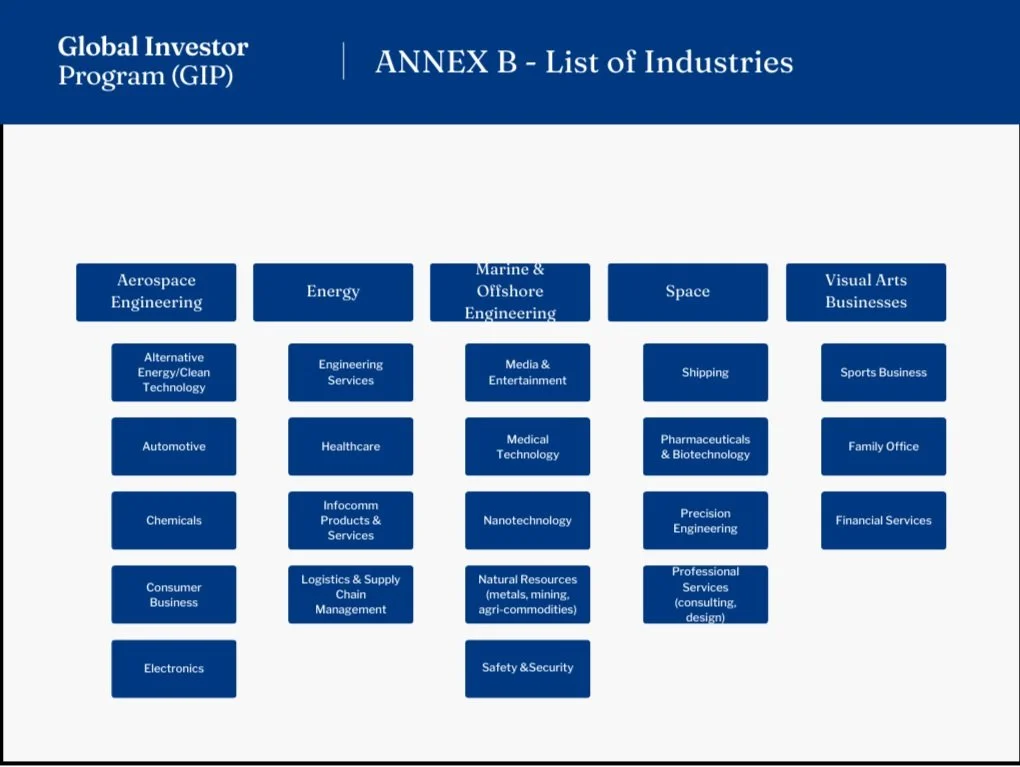 Global Investor Program (GIP)

ANNEX B - List of Industries

Aerospace Engineering

Alternative Energy/Clean Technology

Automotive

Chemicals

Consumer Business

Electronics

Energy

Engineering Services

Healthcare

Infocomm Products & Services

Logistics & Supply Chain Management

Marine & Offshore Engineering

Media & Entertainment

Medical Technology

Nanotechnology

Natural Resources (metals, mining, agri-commodities)

Safety &Security

Space

Shipping

Pharmaceuticals & Biotechnology

Precision Engineering

Professional Services (consulting, design)

Visual Arts Businesses

Sports Business

Family Office

Financial Services